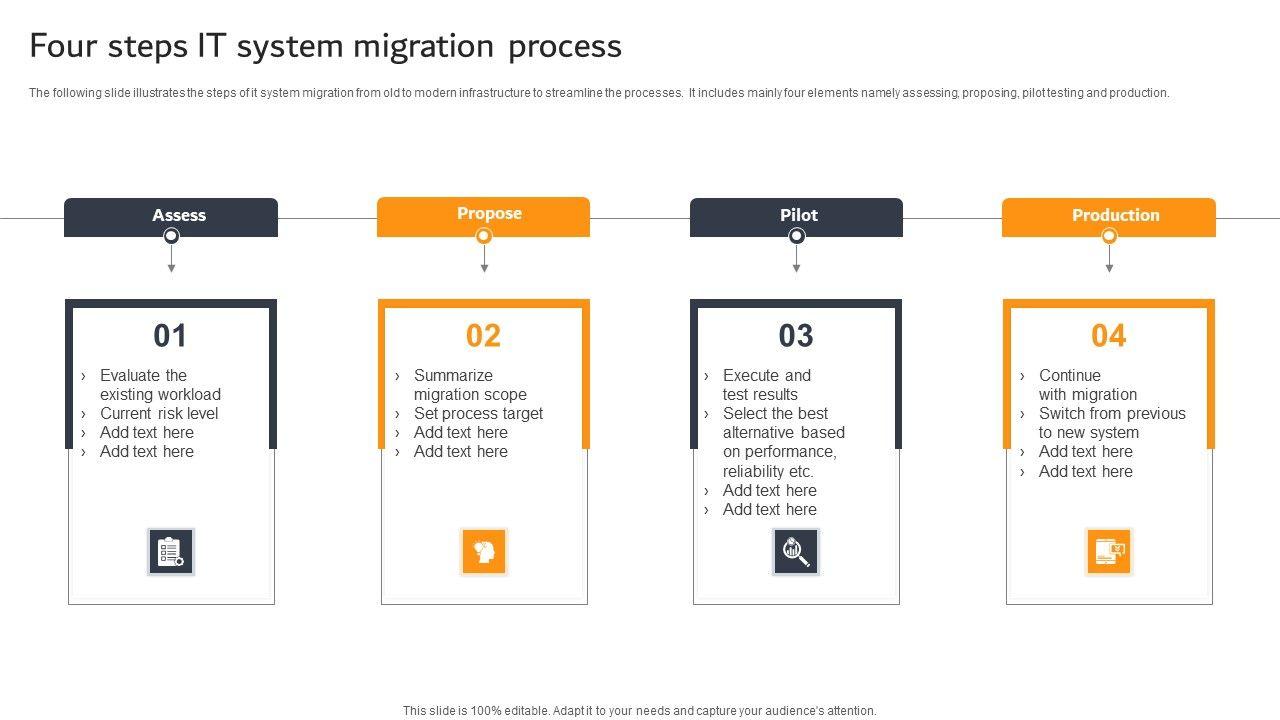 Four steps IT system migration process

The following slide illustrates the steps of it system migration from old to modern infrastructure to streamline the processes. It includes mainly four elements namely assessing, proposing, pilot testing and production.

Assess

01

› Evaluate the existing workload
› Current risk level
› Add text here
› Add text here

Propose

02

› Summarize migration scope
› Set process target
› Add text here
› Add text here

Pilot

03

› Execute and test results
› Select the best alternative based on performance, reliability etc.
› Add text here
› Add text here

Production

04

› Continue with migration
› Switch from previous to new system
› Add text here
› Add text here

This slide is 100% editable. Adapt it to your needs and capture your audience's attention.